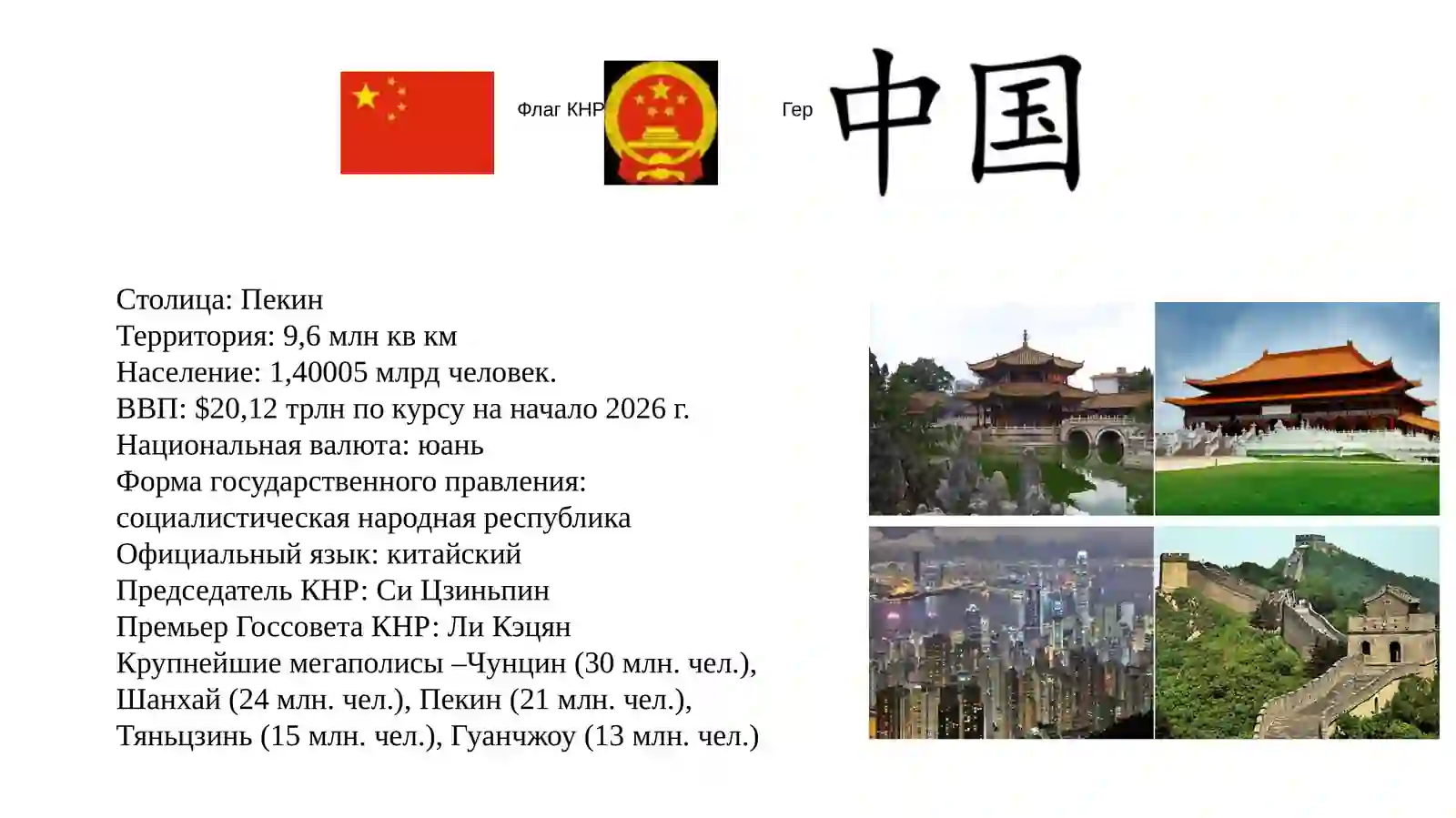 Флаг КНР

Гер

中国

Столица: Пекин
Территория: 9,6 млн кв км
Население: 1,40005 млрд человек.
ВВП: $20,12 трлн по курсу на начало 2026 г.
Национальная валюта: юань
Форма государственного правления: социалистическая народная республика
Официальный язык: китайский
Председатель КНР: Си Цзиньпин
Премьер Госсовета КНР: Ли Кэцян
Крупнейшие мегаполисы –Чунцин (30 млн. чел.), Шанхай (24 млн. чел.), Пекин (21 млн. чел.), Тяньцзинь (15 млн. чел.), Гуанчжоу (13 млн. чел.)